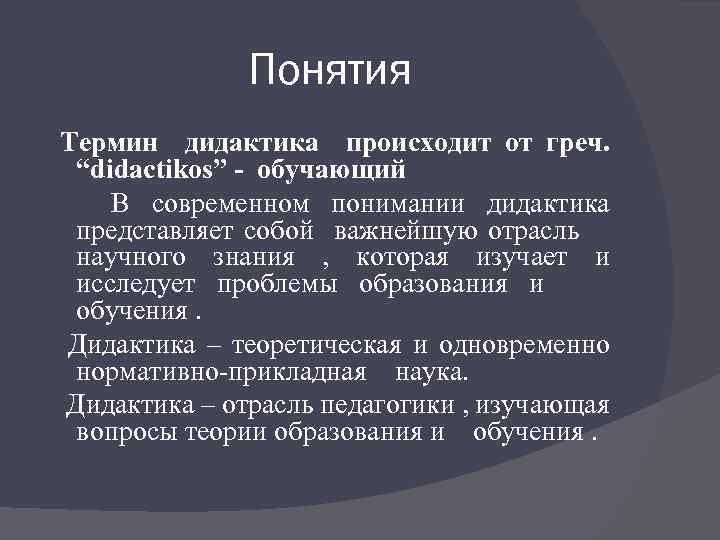 Понятия

Термин дидактика происходит от греч. “didactikos” - обучающий

В современном понимании дидактика представляет собой важнейшую отрасль научного знания , которая изучает и исследует проблемы образования и обучения .

Дидактика – теоретическая и одновременно нормативно-прикладная наука.

Дидактика – отрасль педагогики , изучающая вопросы теории образования и обучения .